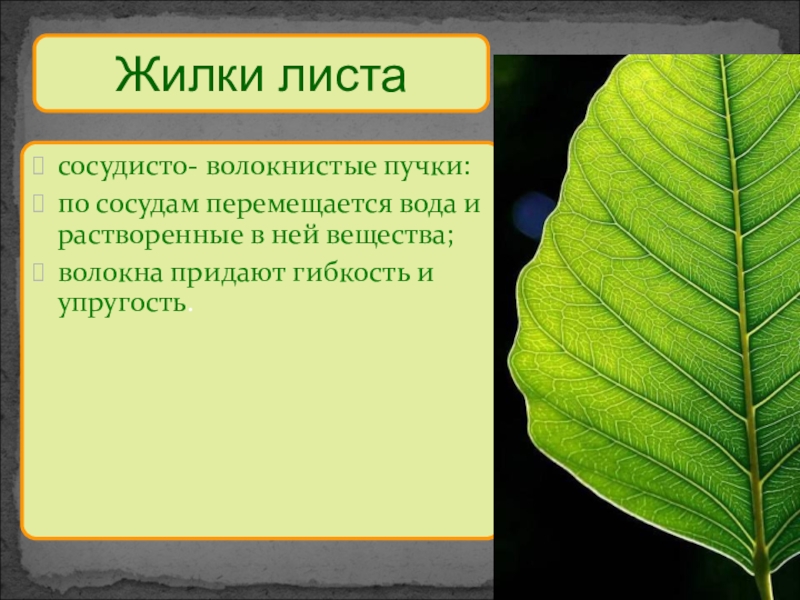 Жилки листа

сосудисто- волокнистые пучки:

по сосудам перемещается вода и растворенные в ней вещества;

волокна придают гибкость и упругость.